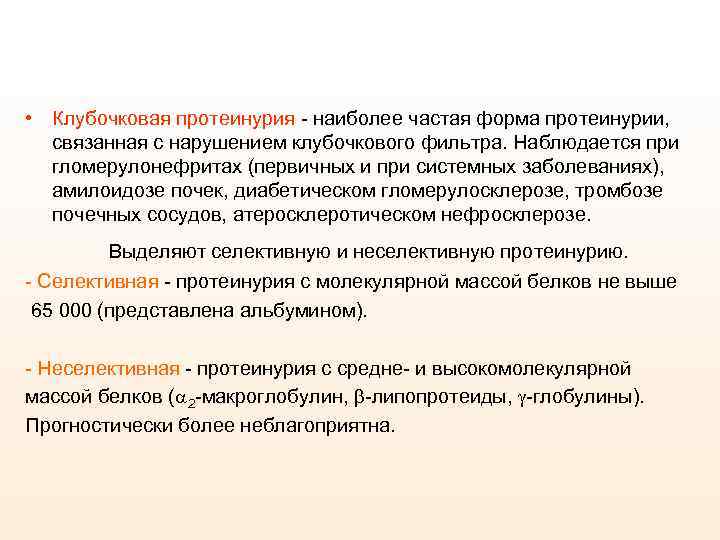 • Клубочковая протеинурия - наиболее частая форма протеинурии, связанная с нарушением клубочкового фильтра. Наблюдается при гломерулонефритах (первичных и при системных заболеваниях), амилоидозе почек, диабетическом гломерулосклерозе, тромбозе почечных сосудов, атеросклеротическом нефросклерозе.

Выделяют селективную и неселективную протеинурию.

- Селективная - протеинурия с молекулярной массой белков не выше 65 000 (представлена альбумином).

- Неселективная - протеинурия с средне- и высокомолекулярной массой белков ($\alpha_2$-макроглобулин, $\beta$-липопротеиды, $\gamma$-глобулины). Прогностически более неблагоприятна.